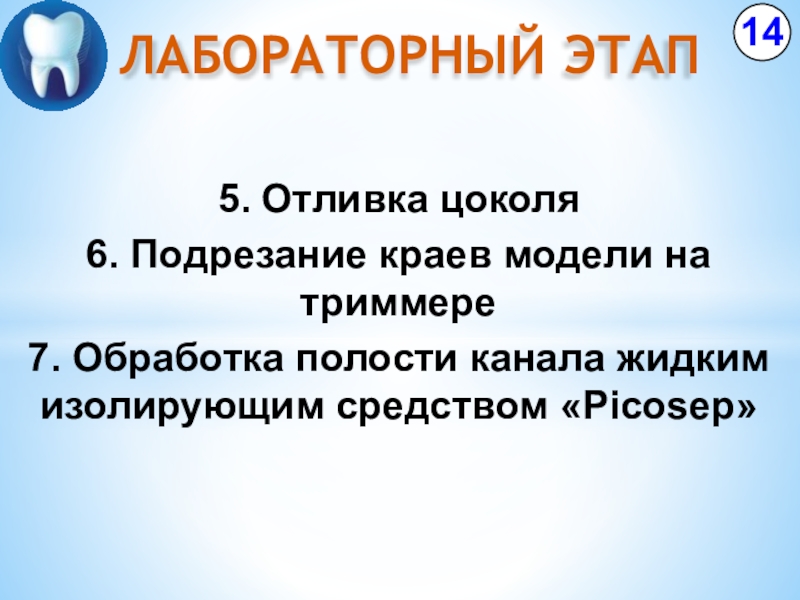 ЛАБОРАТОРНЫЙ ЭТАП

14

5. Отливка цоколя

6. Подрезание краев модели на триммере

7. Обработка полости канала жидким изолирующим средством «Picosep»